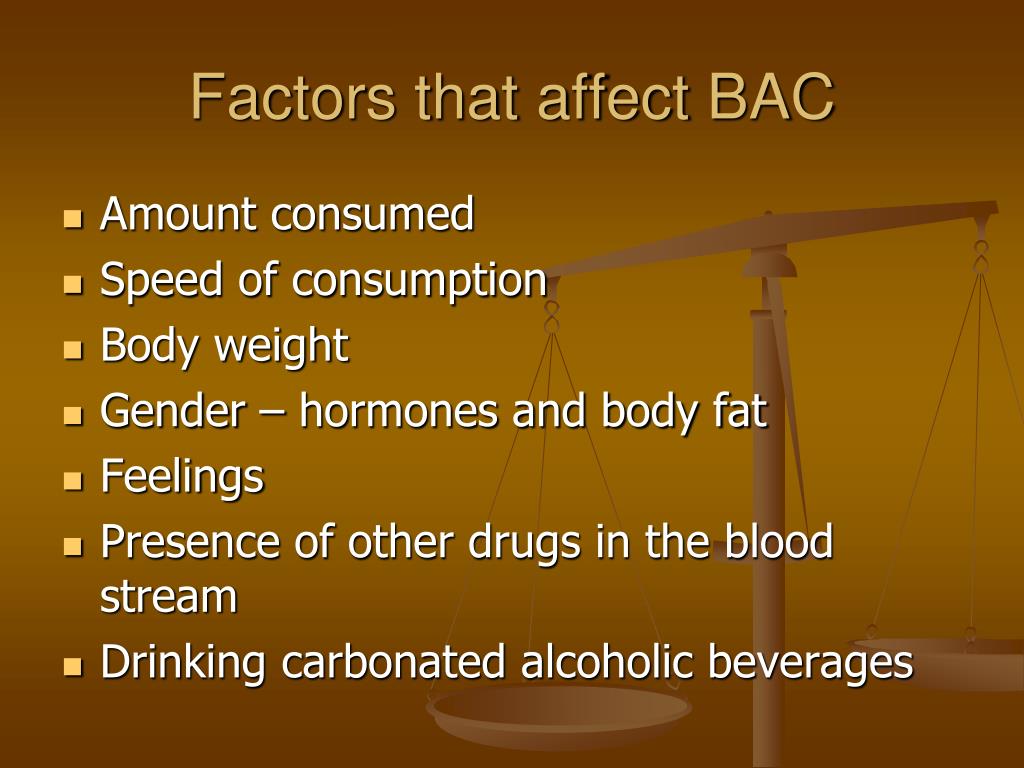 Factors that affect BAC

- Amount consumed
- Speed of consumption
- Body weight
- Gender – hormones and body fat
- Feelings
- Presence of other drugs in the blood stream
- Drinking carbonated alcoholic beverages